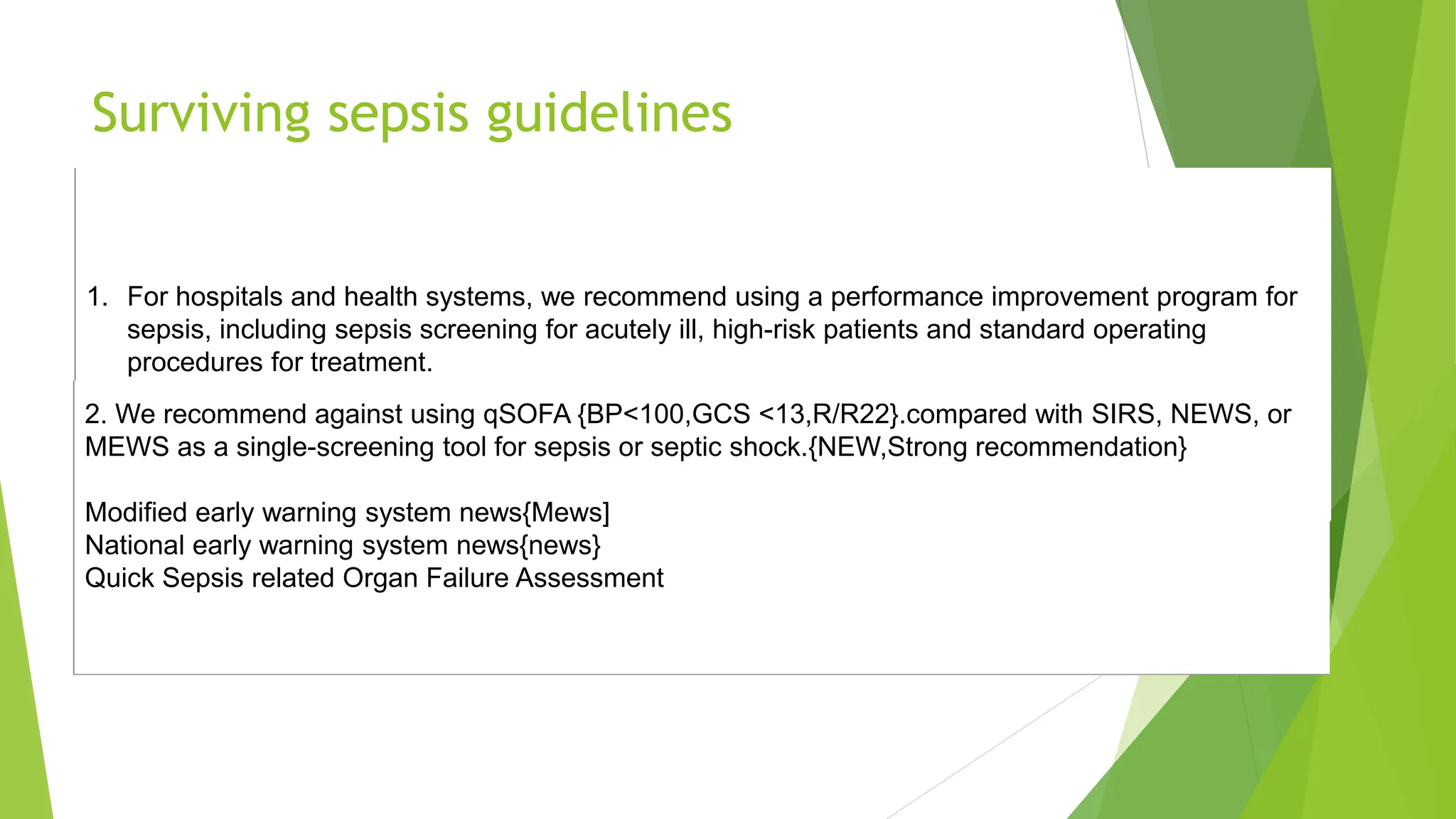 Surviving sepsis guidelines

1. For hospitals and health systems, we recommend using a performance improvement program for sepsis, including sepsis screening for acutely ill, high-risk patients and standard operating procedures for treatment.

2. We recommend against using qSOFA {BP<100,GCS <13,R/R22}.compared with SIRS, NEWS, or MEWS as a single-screening tool for sepsis or septic shock.{NEW,Strong recommendation}

Modified early warning system news{Mews]
National early warning system news{news}
Quick Sepsis related Organ Failure Assessment